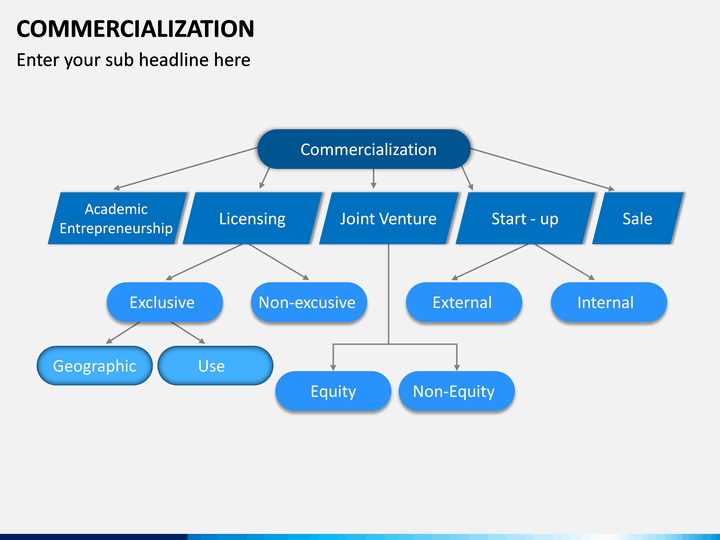 COMMERCIALIZATION
Enter your sub headline here

Commercialization

Academic Entrepreneurship

Licensing

Joint Venture

Start - up

Sale

Exclusive

Non-excusive

External

Internal

Geographic

Use

Equity

Non-Equity